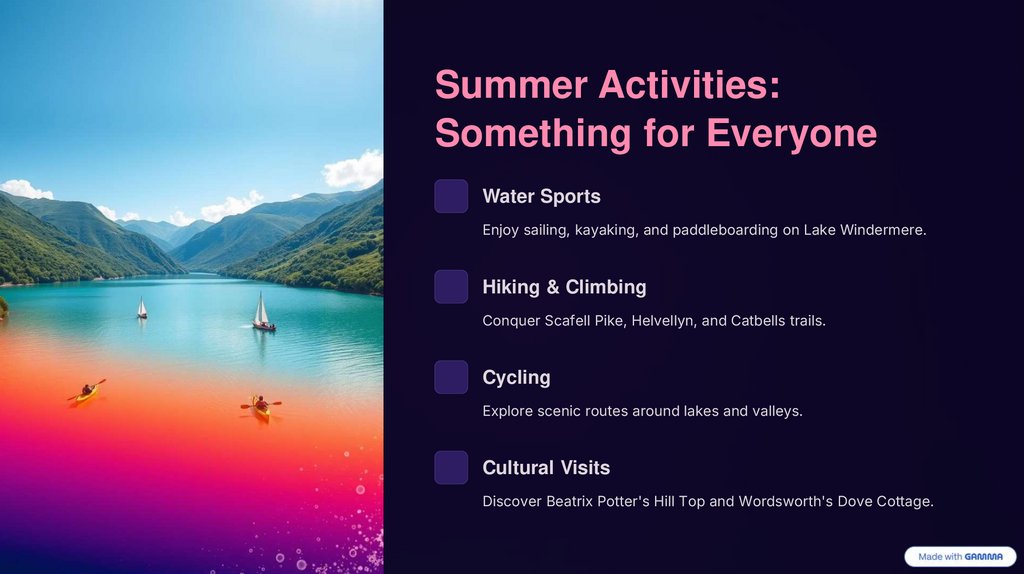 Summer Activities: Something for Everyone

Water Sports

Enjoy sailing, kayaking, and paddleboarding on Lake Windermere.

Hiking & Climbing

Conquer Scafell Pike, Helvellyn, and Catbells trails.

Cycling

Explore scenic routes around lakes and valleys.

Cultural Visits

Discover Beatrix Potter's Hill Top and Wordsworth's Dove Cottage.

Made with GAMMA